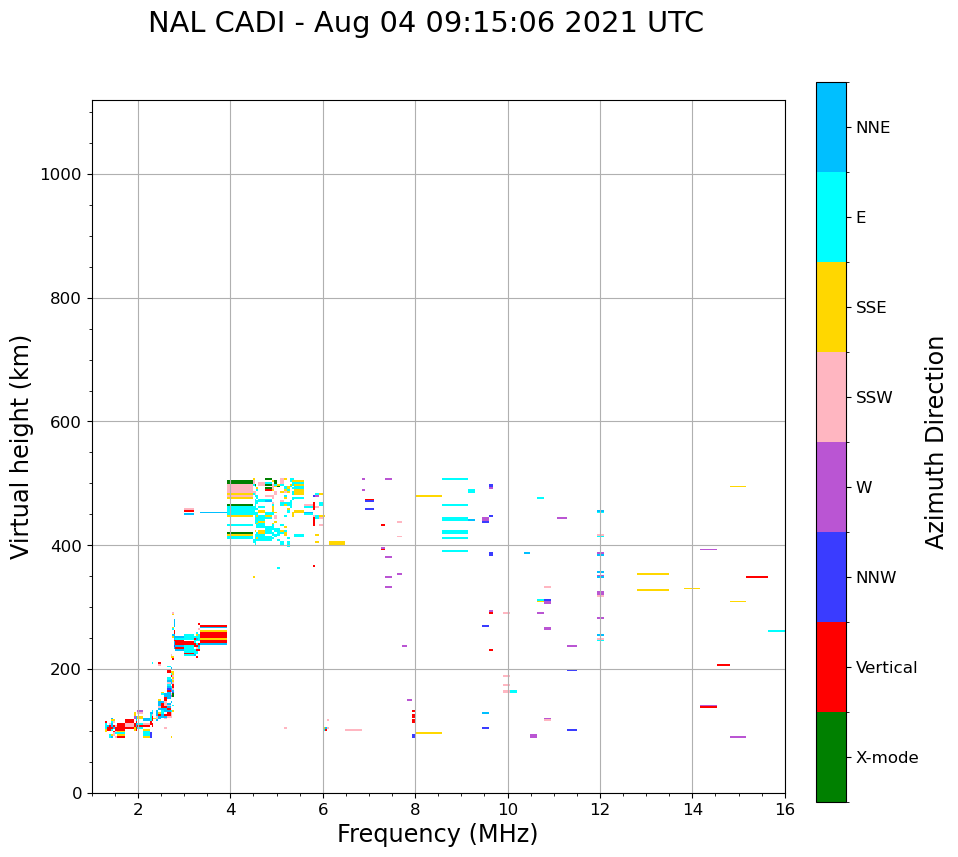 NAL CADI - Aug 04 09:15:06 2021 UTC

Virtual height (km)

1000
800
600
400
200
0

2 4 6 8 10 12 14 16

Frequency (MHz)

NNE
E
SSE
SSW
W
NNW
Vertical
X-mode

Azimuth Direction